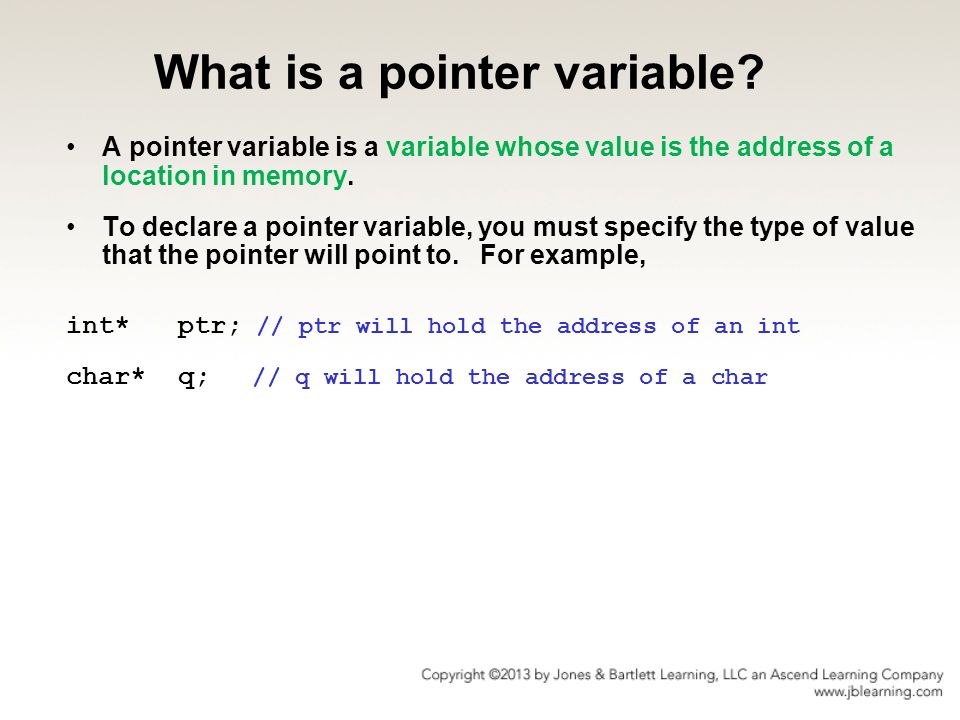 What is a pointer variable?

• A pointer variable is a variable whose value is the address of a location in memory.

• To declare a pointer variable, you must specify the type of value that the pointer will point to. For example,

int* ptr; // ptr will hold the address of an int

char* q; // q will hold the address of a char

Copyright ©2013 by Jones & Bartlett Learning, LLC an Ascend Learning Company
www.jblearning.com